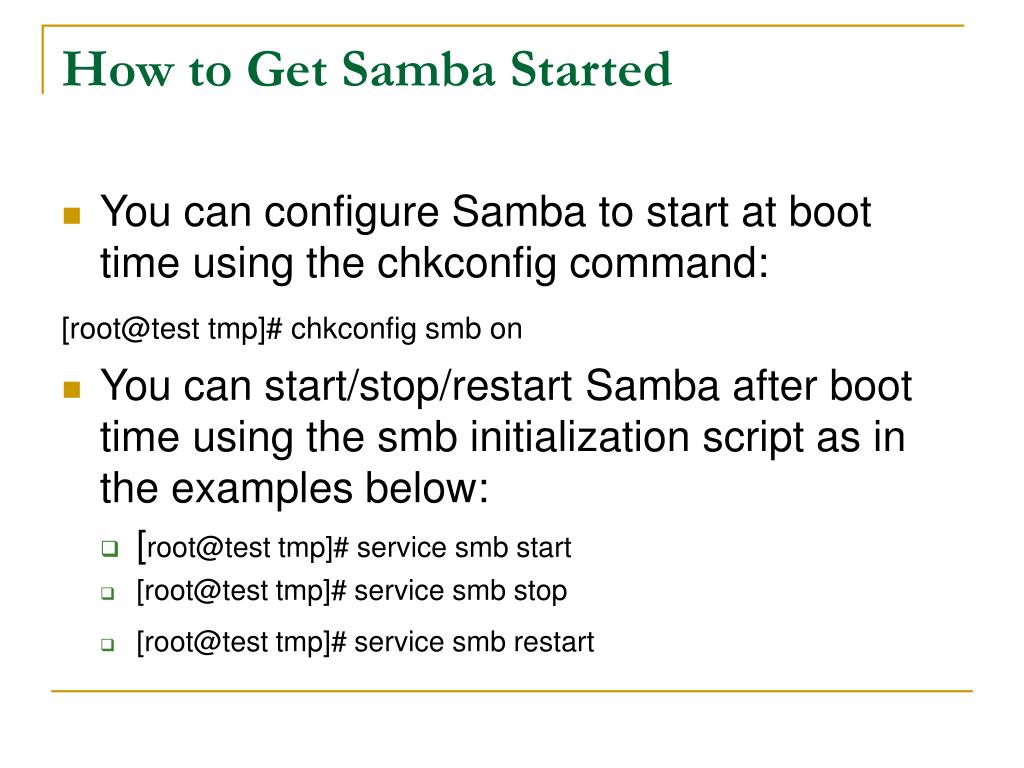 How to Get Samba Started

You can configure Samba to start at boot time using the chkconfig command:

[root@test tmp]# chkconfig smb on

You can start/stop/restart Samba after boot time using the smb initialization script as in the examples below:

[root@test tmp]# service smb start

[root@test tmp]# service smb stop

[root@test tmp]# service smb restart